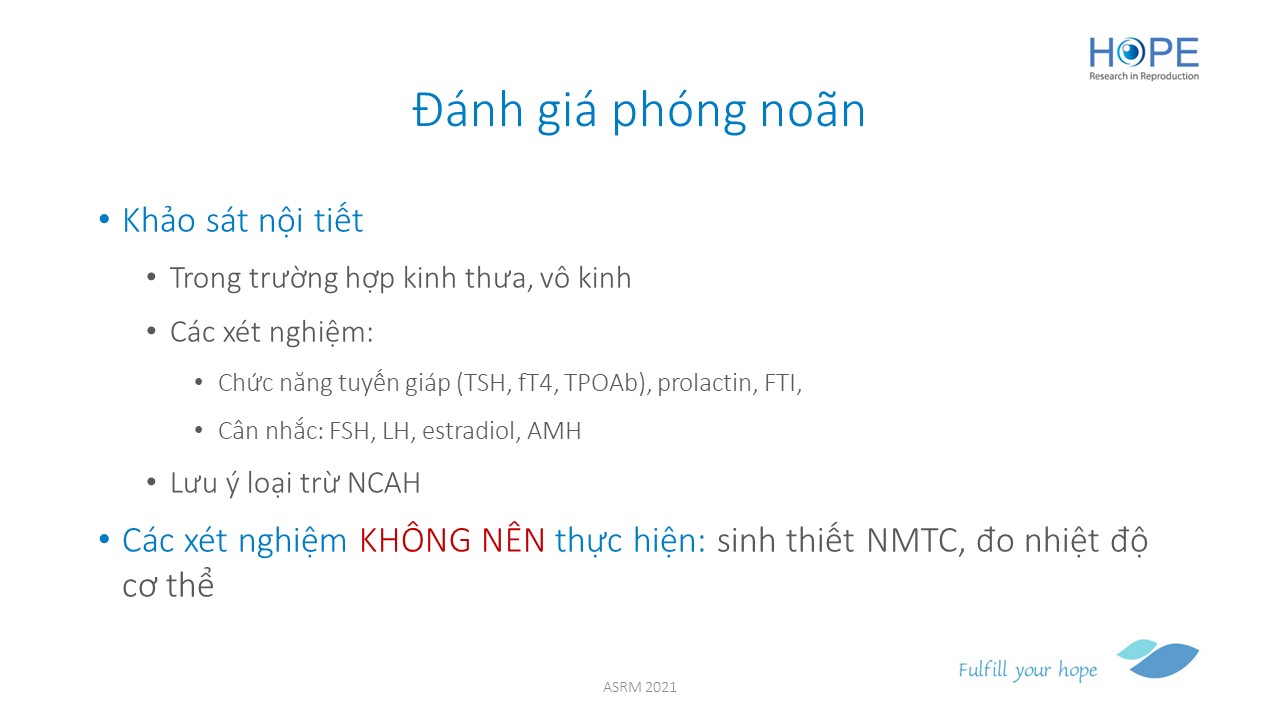 HOPE
Research in Reproduction

Đánh giá phóng noãn

• Khảo sát nội tiết
• Trong trường hợp kinh thưa, vô kinh
• Các xét nghiệm:
• Chức năng tuyến giáp (TSH, fT4, TPOAb), prolactin, FTI,
• Cân nhắc: FSH, LH, estradiol, AMH
• Lưu ý loại trừ NCAH
• Các xét nghiệm KHÔNG NÊN thực hiện: sinh thiết NMTC, đo nhiệt độ cơ thể

ASRM 2021

Fulfill your hope